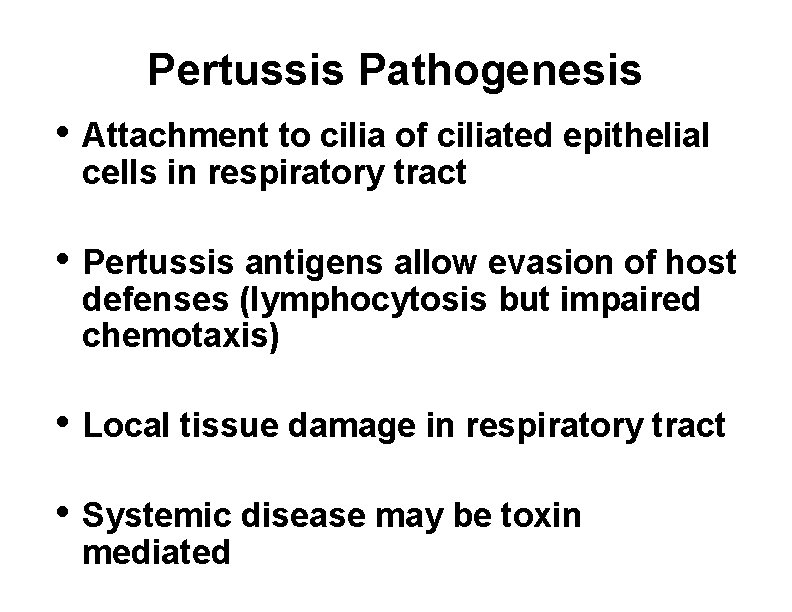 Pertussis Pathogenesis

• Attachment to cilia of ciliated epithelial cells in respiratory tract

• Pertussis antigens allow evasion of host defenses (lymphocytosis but impaired chemotaxis)

• Local tissue damage in respiratory tract

• Systemic disease may be toxin mediated